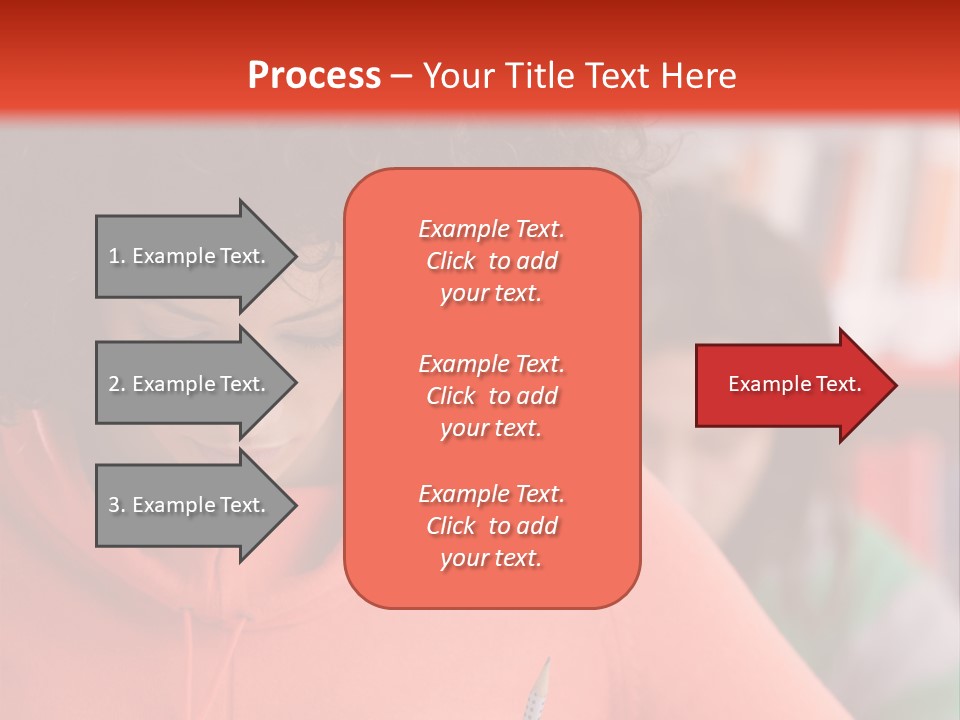 Process – Your Title Text Here

1. Example Text.

2. Example Text.

3. Example Text.

Example Text. Click to add your text.

Example Text. Click to add your text.

Example Text. Click to add your text.

Example Text.